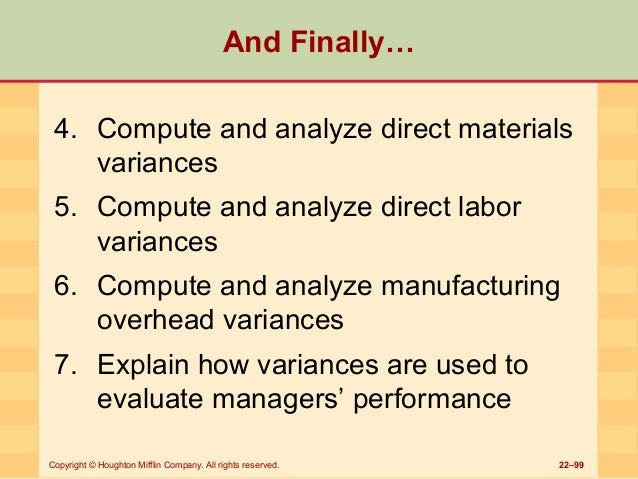 And Finally…

4. Compute and analyze direct materials variances

5. Compute and analyze direct labor variances

6. Compute and analyze manufacturing overhead variances

7. Explain how variances are used to evaluate managers’ performance

Copyright © Houghton Mifflin Company. All rights reserved.

22–99